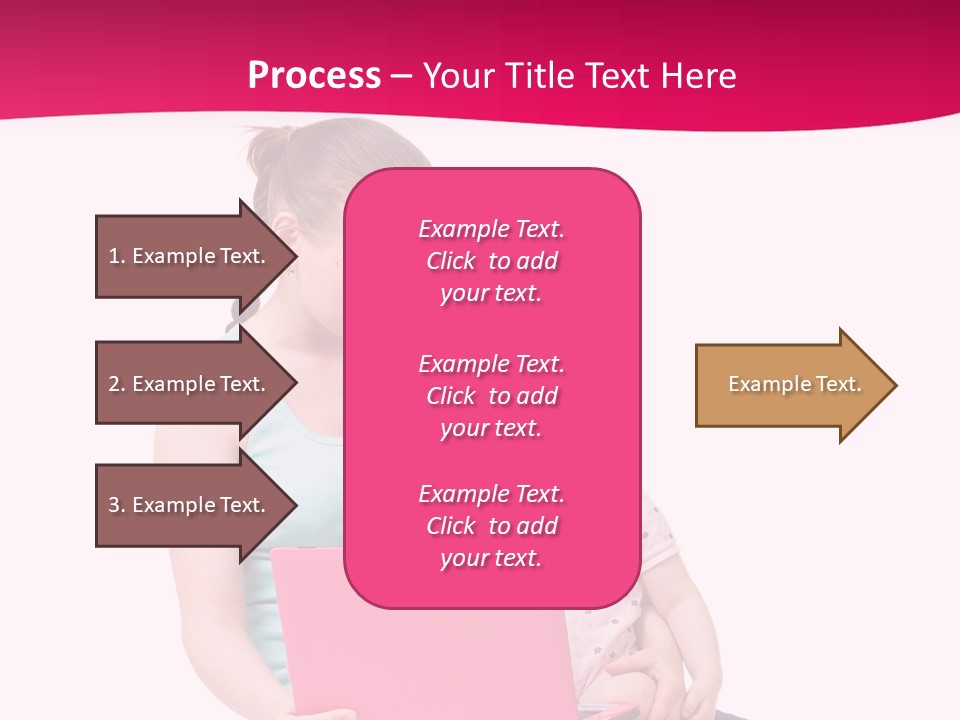 Process – Your Title Text Here

1. Example Text.

2. Example Text.

3. Example Text.

Example Text. Click to add your text.

Example Text. Click to add your text.

Example Text. Click to add your text.

Example Text.